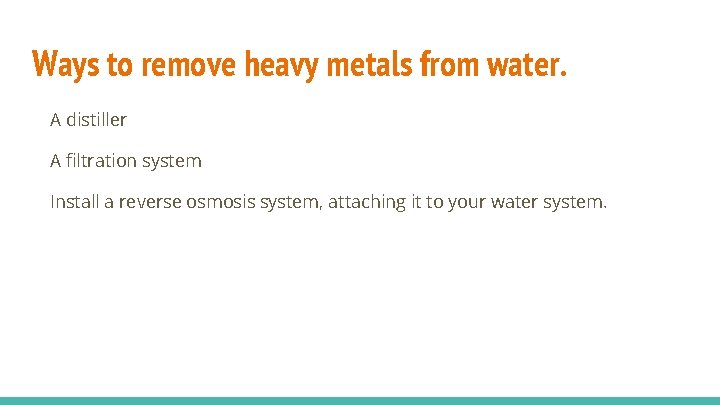 Ways to remove heavy metals from water.

A distiller

A filtration system

Install a reverse osmosis system, attaching it to your water system.